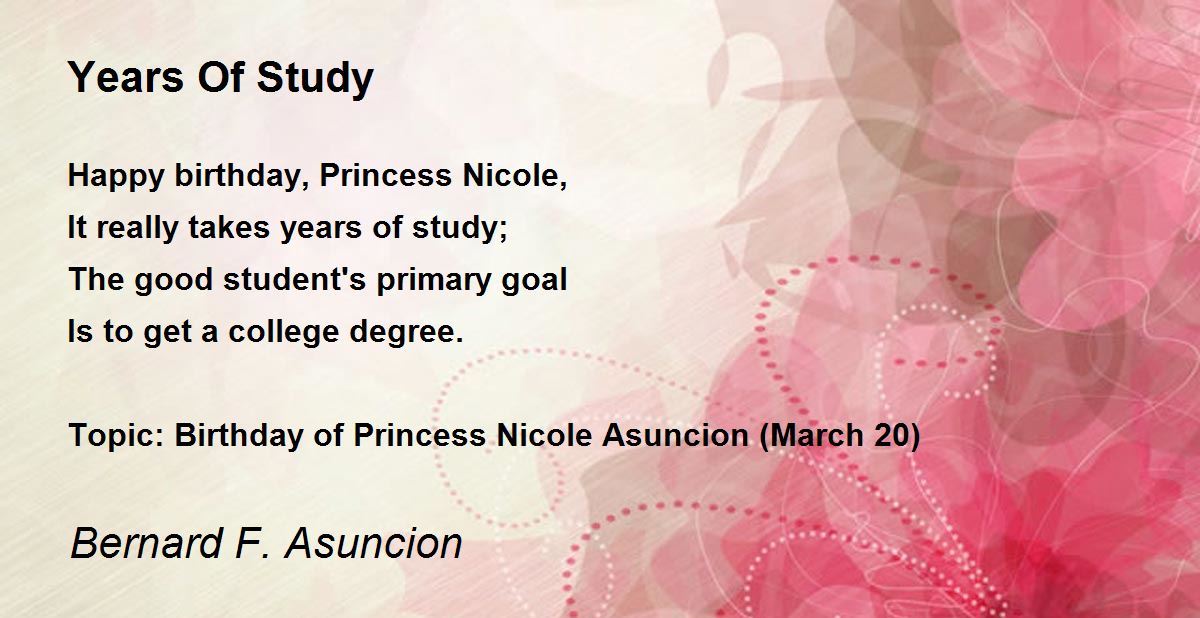 Years Of Study

Happy birthday, Princess Nicole,
It really takes years of study;
The good student's primary goal
Is to get a college degree.

Topic: Birthday of Princess Nicole Asuncion (March 20)

Bernard F. Asuncion